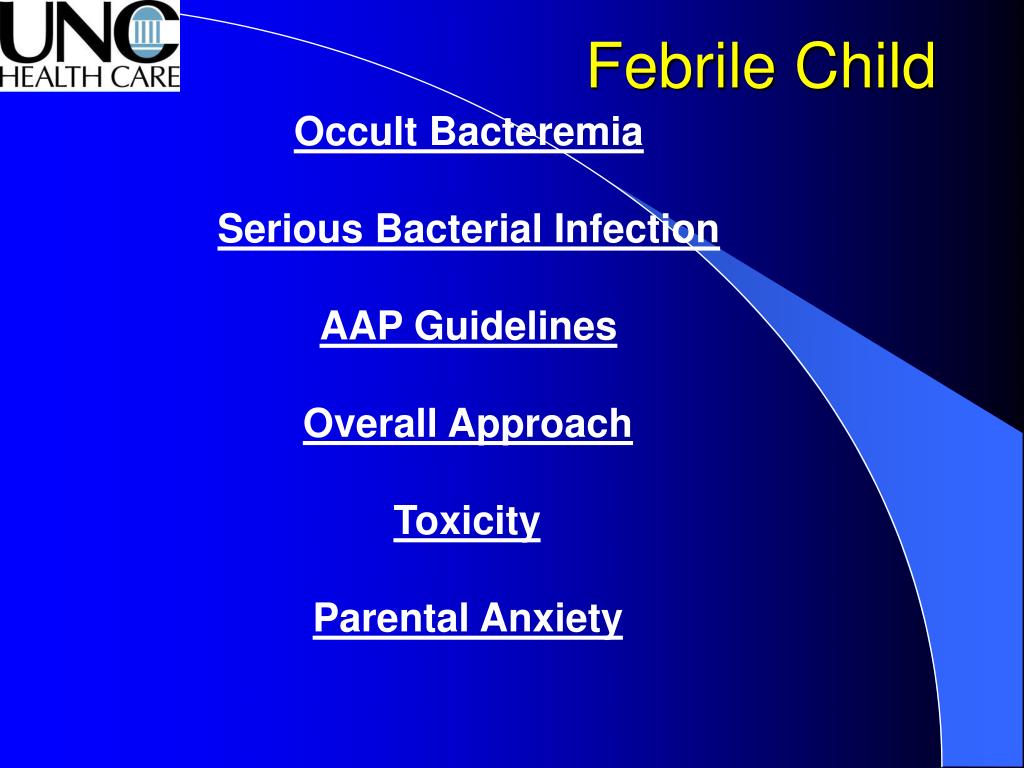 UNC HEALTH CARE

Febrile Child

Occult Bacteremia

Serious Bacterial Infection

AAP Guidelines

Overall Approach

Toxicity

Parental Anxiety